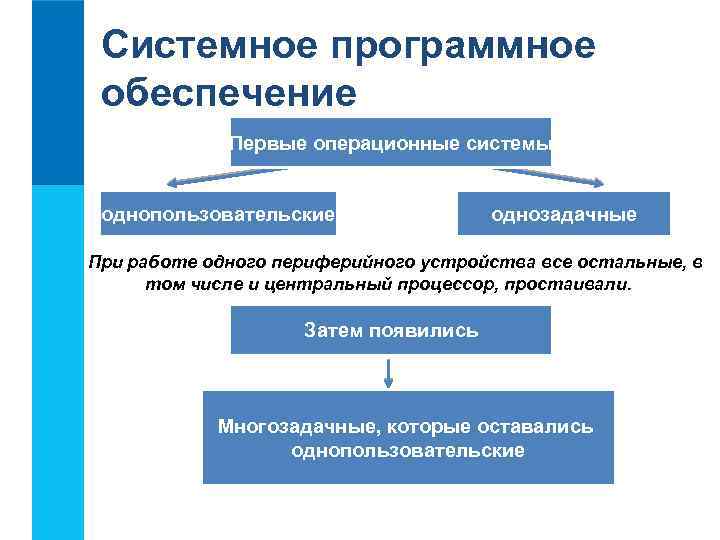 Системное программное обеспечение

Первые операционные системы

однопользовательские

однозадачные

При работе одного периферийного устройства все остальные, в том числе и центральный процессор, простаивали.

Затем появились

Многозадачные, которые оставались однопользовательские